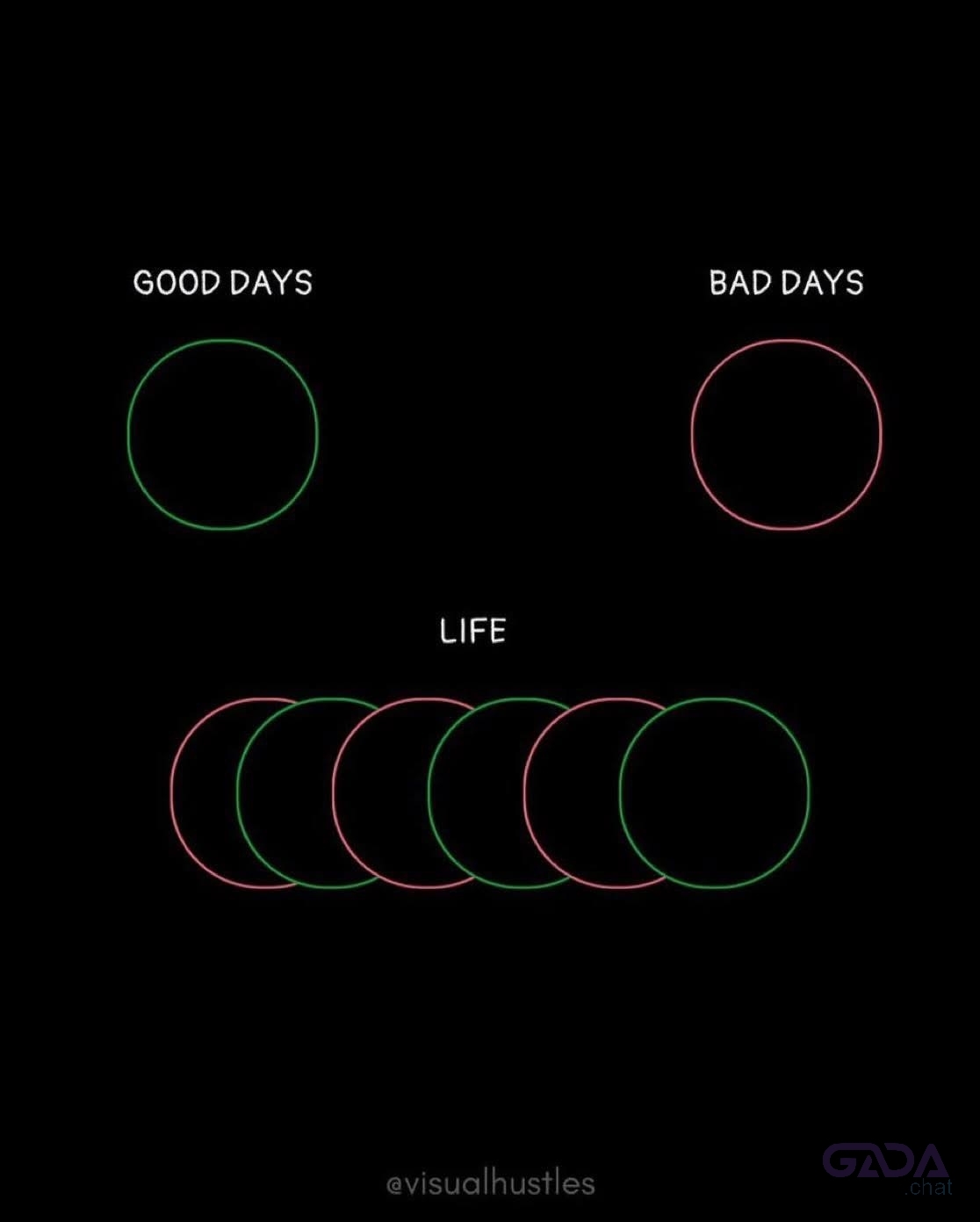 GOOD DAYS

BAD DAYS

LIFE

@visualhustles

GADA
.chat